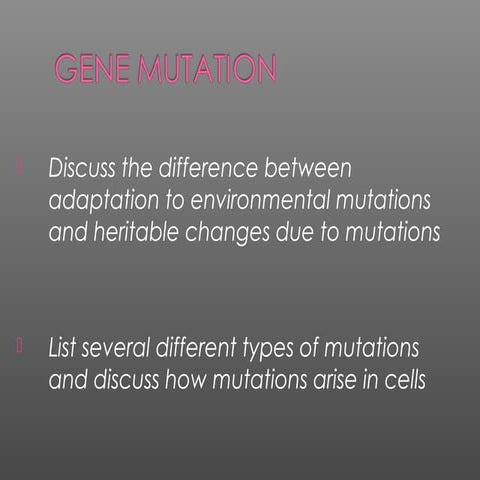 GENE MUTATION

Discuss the difference between adaptation to environmental mutations and heritable changes due to mutations

List several different types of mutations and discuss how mutations arise in cells